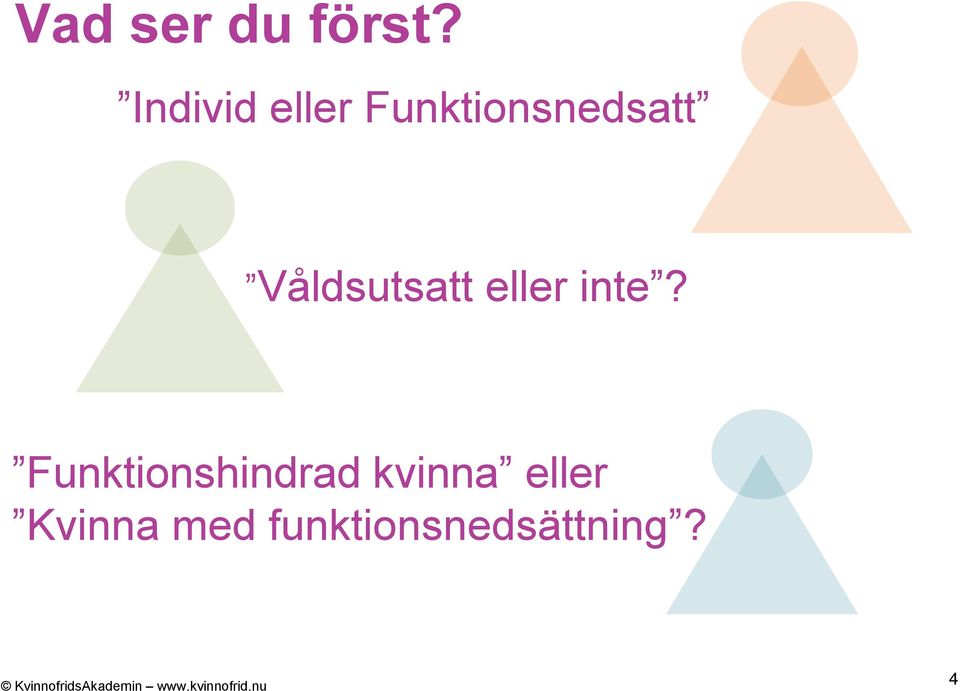 Vad ser du först?

”Individ eller Funktionsnedsatt”

”Våldsutsatt eller inte”?

”Funktionshindrad kvinna” eller
”Kvinna med funktionsnedsättning”?

© KvinnofridsAkademin – www.kvinnofrid.nu

4